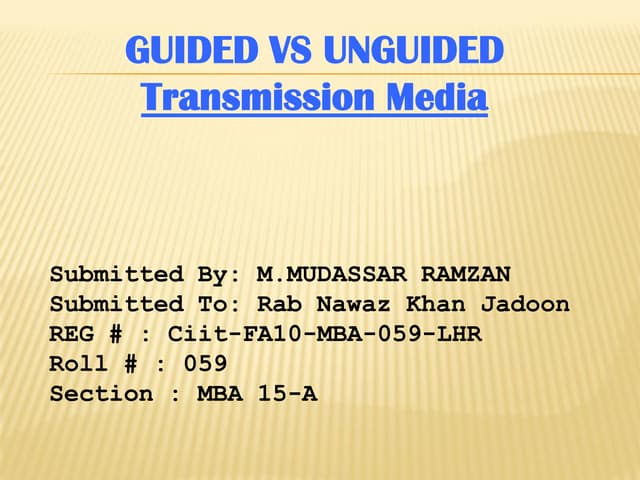 GUIDED VS UNGUIDED
Transmission Media

Submitted By: M.MUDASSAR RAMZAN
Submitted To: Rab Nawaz Khan Jadoon
REG # : Ciit-FA10-MBA-059-LHR
Roll # : 059
Section : MBA 15-A